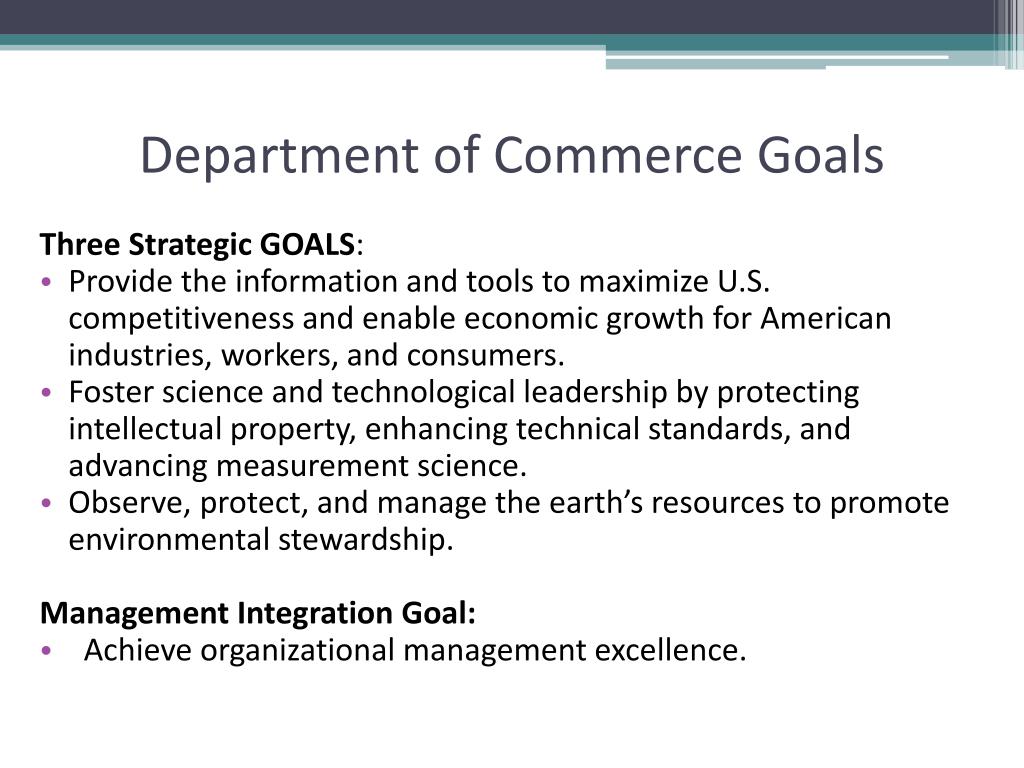 Department of Commerce Goals

Three Strategic GOALS:
• Provide the information and tools to maximize U.S. competitiveness and enable economic growth for American industries, workers, and consumers.
• Foster science and technological leadership by protecting intellectual property, enhancing technical standards, and advancing measurement science.
• Observe, protect, and manage the earth's resources to promote environmental stewardship.

Management Integration Goal:
• Achieve organizational management excellence.